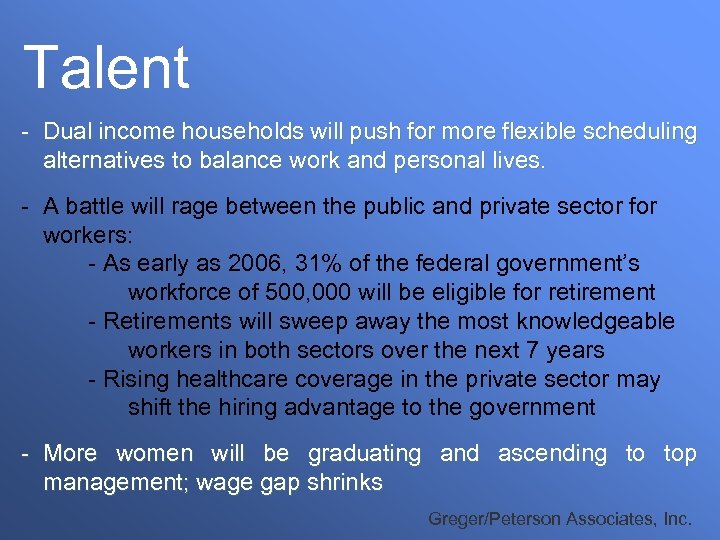 Talent

- Dual income households will push for more flexible scheduling alternatives to balance work and personal lives.

- A battle will rage between the public and private sector for workers:
- As early as 2006, 31% of the federal government's workforce of 500,000 will be eligible for retirement
- Retirements will sweep away the most knowledgeable workers in both sectors over the next 7 years
- Rising healthcare coverage in the private sector may shift the hiring advantage to the government

- More women will be graduating and ascending to top management; wage gap shrinks

Greger/Peterson Associates, Inc.